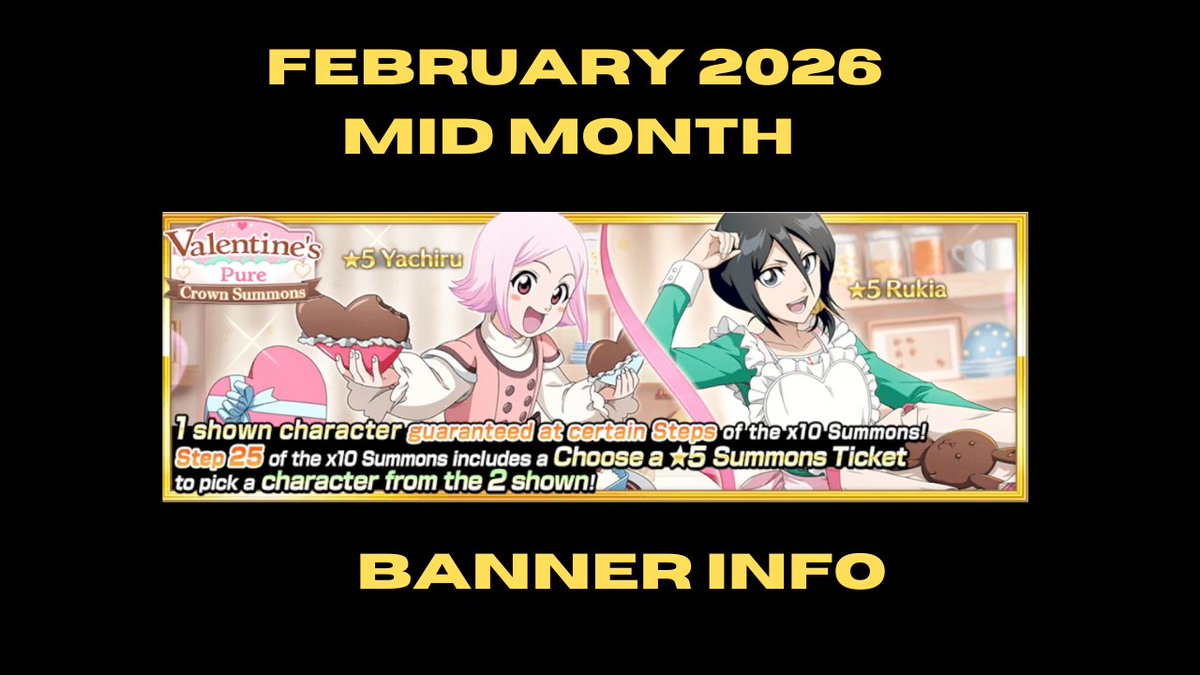 FEBRUARY 2026
MID MONTH

Valentine's
Pure
Crown Summons

★5 Yachiru

★5 Rukia

1 shown character guaranteed at certain Steps of the x10 Summons!
Step 25 of the x10 Summons includes a Choose a ★5 Summons Ticket to pick a character from the 2 shown!

BANNER INFO